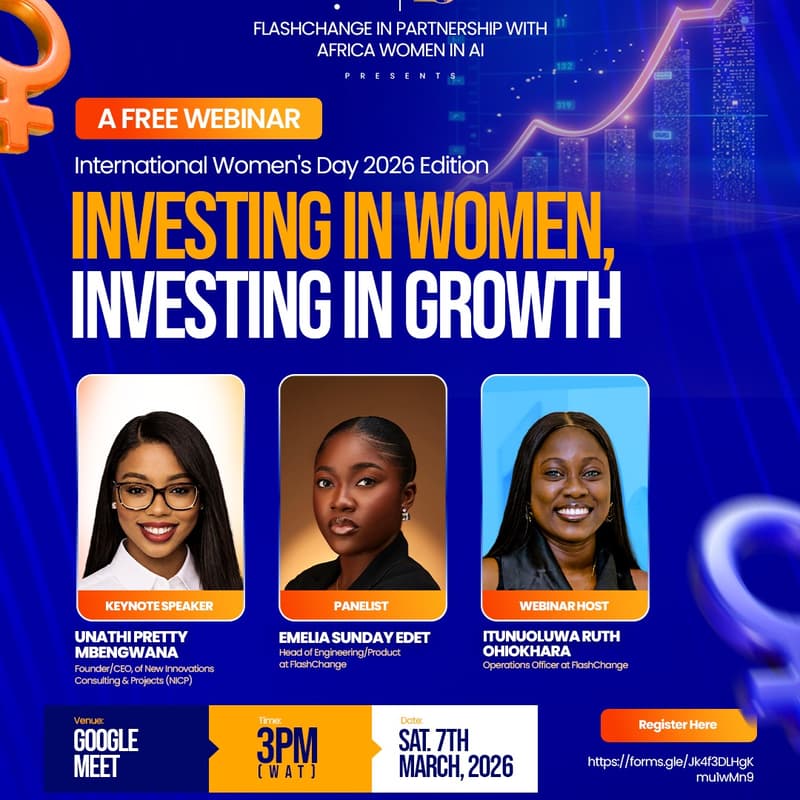 FLASHCHANGE IN PARTNERSHIP WITH AFRICA WOMEN IN AI

PRESENTS

A FREE WEBINAR

International Women's Day 2026 Edition

INVESTING IN WOMEN, INVESTING IN GROWTH

KEYNOTE SPEAKER

UNATHI PRETTY MBENGWANA

Founder/CEO, of New Innovations Consulting & Projects (NICP)

PANELIST

EMELIA SUNDAY EDET

Head of Engineering/Product at FlashChange

WEBINAR HOST

ITUNUOLUWA RUTH OHIOKHARA

Operations Officer at FlashChange

Venue: GOOGLE MEET

Time: 3PM (WAT)

Date: SAT. 7TH MARCH, 2026

Register Here

https://forms.gle/Jk4f3DLHgKmu1wMn9